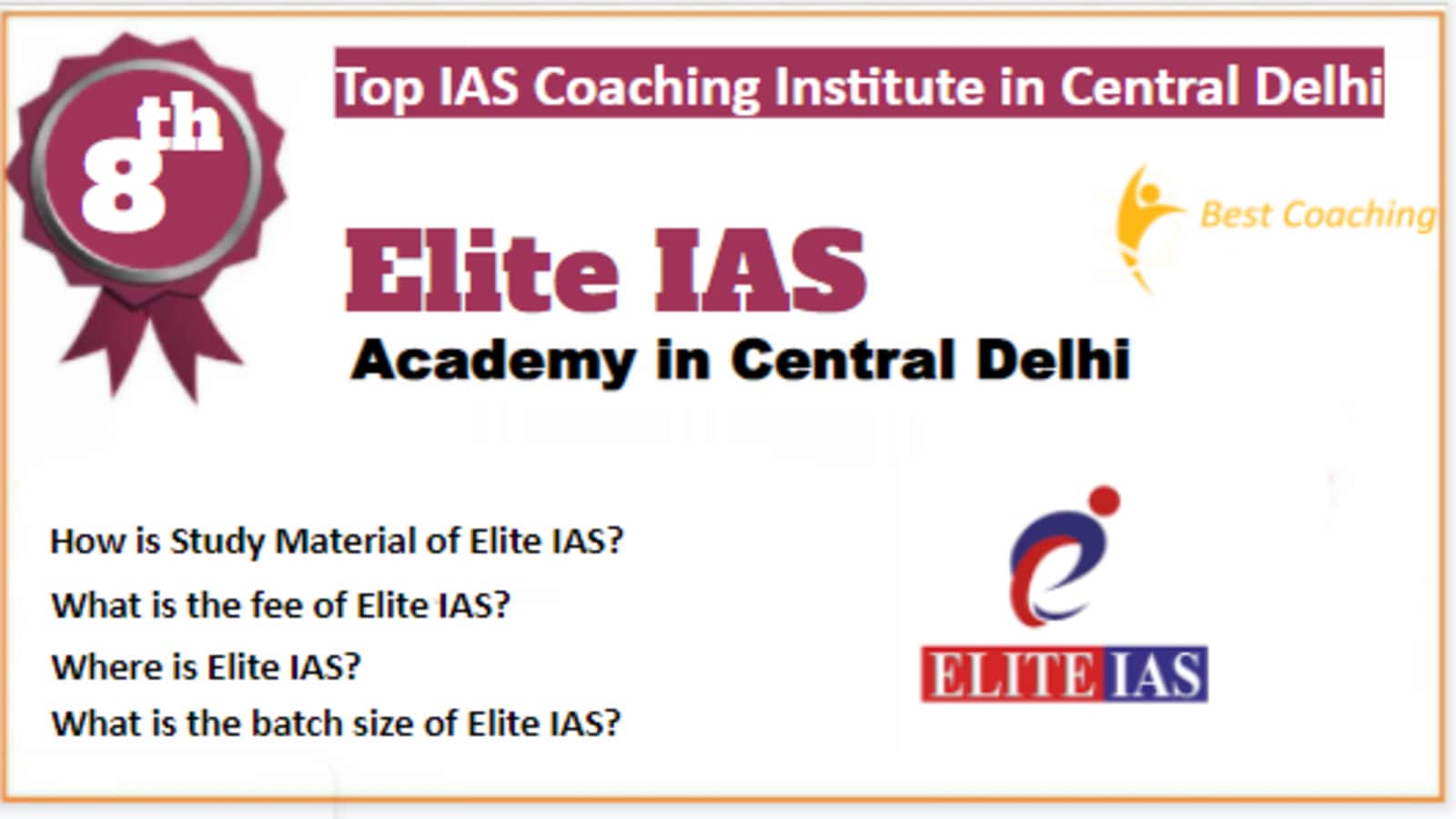 8th

Top IAS Coaching Institute in Central Delhi

Best Coaching

Elite IAS

Academy in Central Delhi

How is Study Material of Elite IAS?

What is the fee of Elite IAS?

Where is Elite IAS?

What is the batch size of Elite IAS?

ELITE IAS